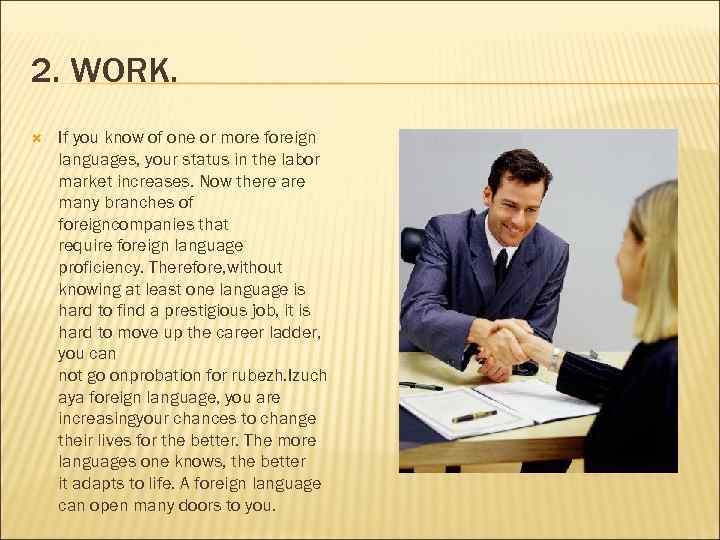 2. WORK.

If you know of one or more foreign languages, your status in the labor market increases. Now there are many branches of foreigncompanies that require foreign language proficiency. Therefore,without knowing at least one language is hard to find a prestigious job, it is hard to move up the career ladder, you can not go onprobation for rubezh.Izuch aya foreign language, you are increasingyour chances to change their lives for the better. The more languages one knows, the better it adapts to life. A foreign language can open many doors to you.